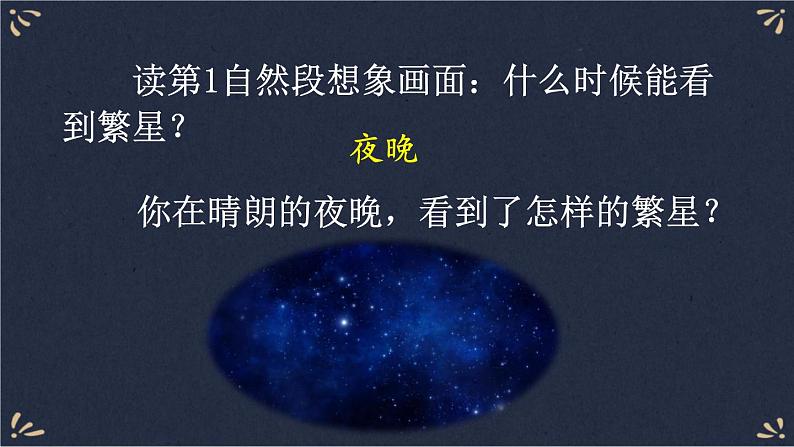 读第1自然段想象画面：什么时候能看到繁星？

夜晚

你在晴朗的夜晚，看到了怎样的繁星？